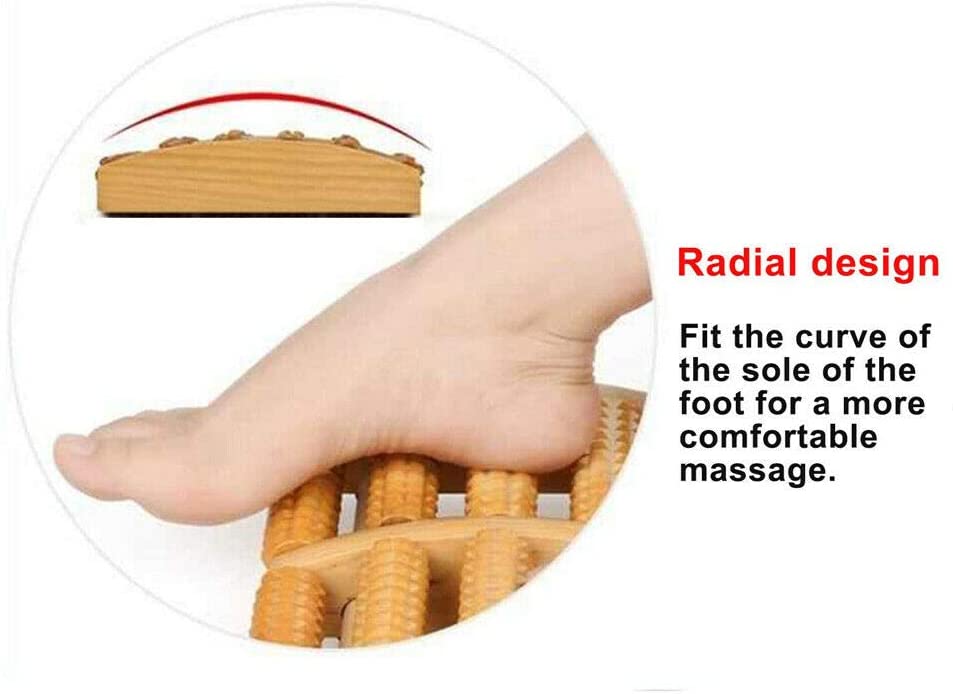 Radial design

Fit the curve of the sole of the foot for a more comfortable massage.